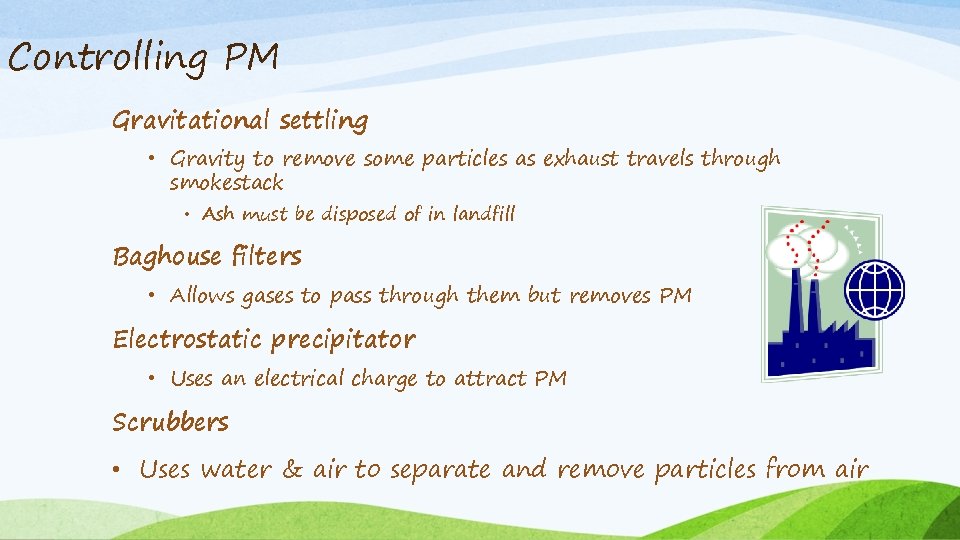 Controlling PM

Gravitational settling

• Gravity to remove some particles as exhaust travels through smokestack

• Ash must be disposed of in landfill

Baghouse filters

• Allows gases to pass through them but removes PM

Electrostatic precipitator

• Uses an electrical charge to attract PM

Scrubbers

• Uses water & air to separate and remove particles from air